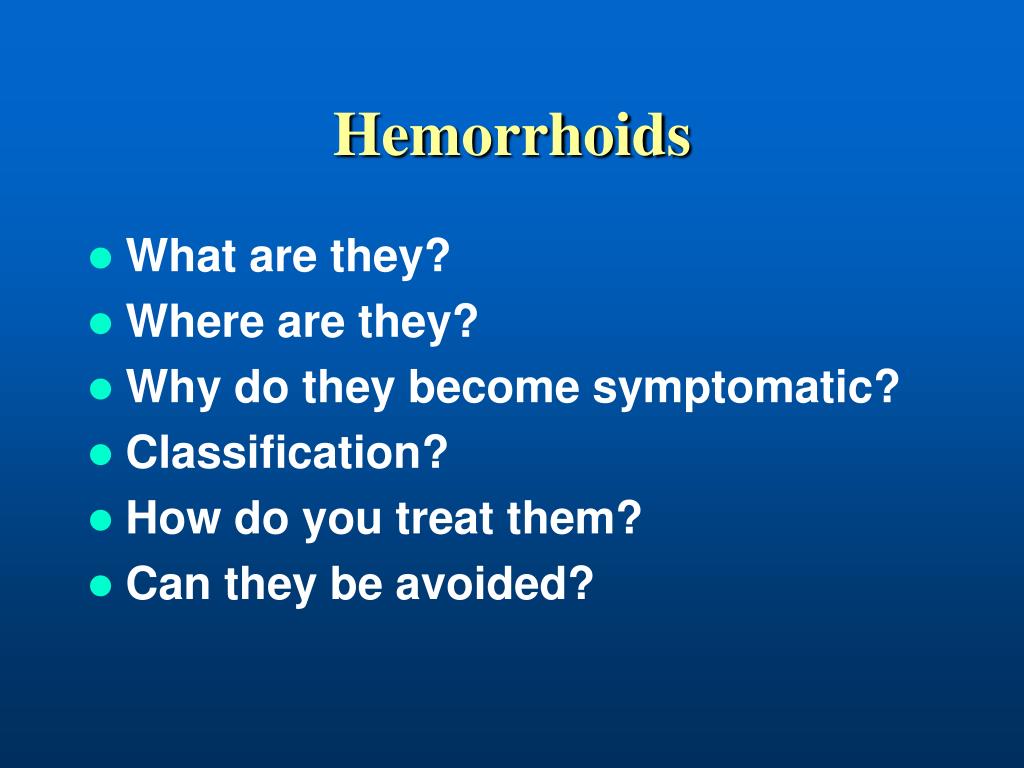 Hemorrhoids

- What are they?
- Where are they?
- Why do they become symptomatic?
- Classification?
- How do you treat them?
- Can they be avoided?